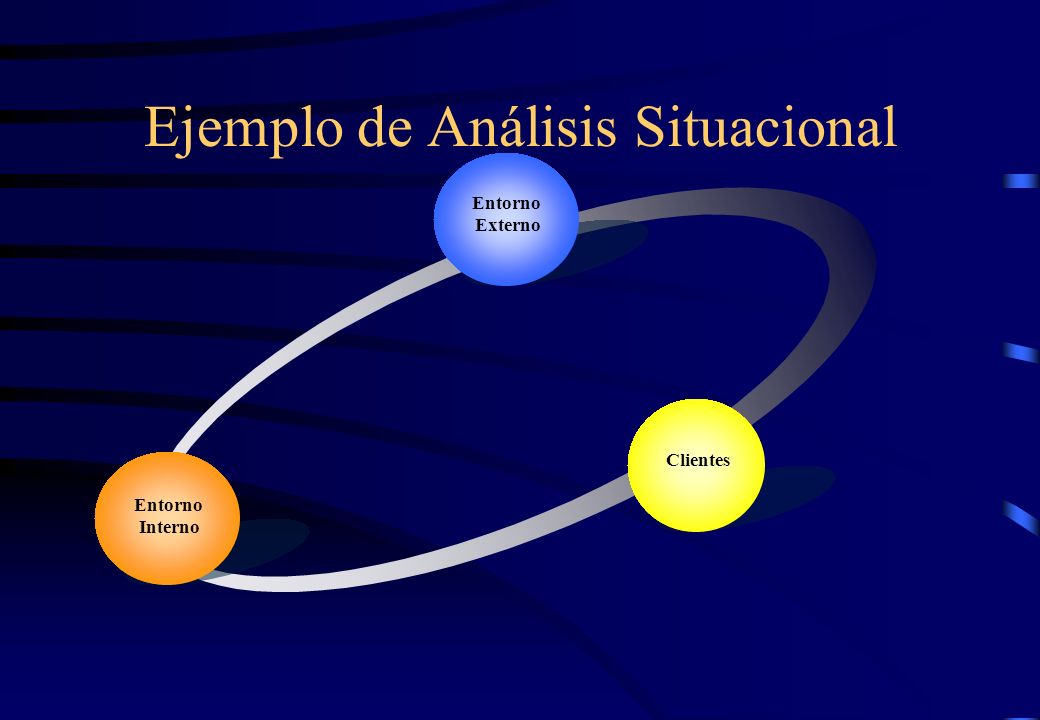 Ejemplo de Análisis Situacional

Entorno Externo

Clientes

Entorno Interno